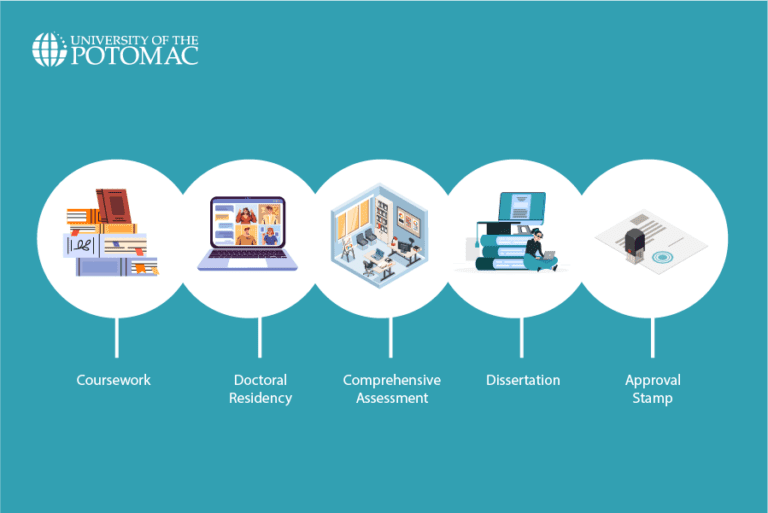 UNIVERSITY OF THE POTOMAC

Coursework

Doctoral Residency

Comprehensive Assessment

Dissertation

Approval Stamp